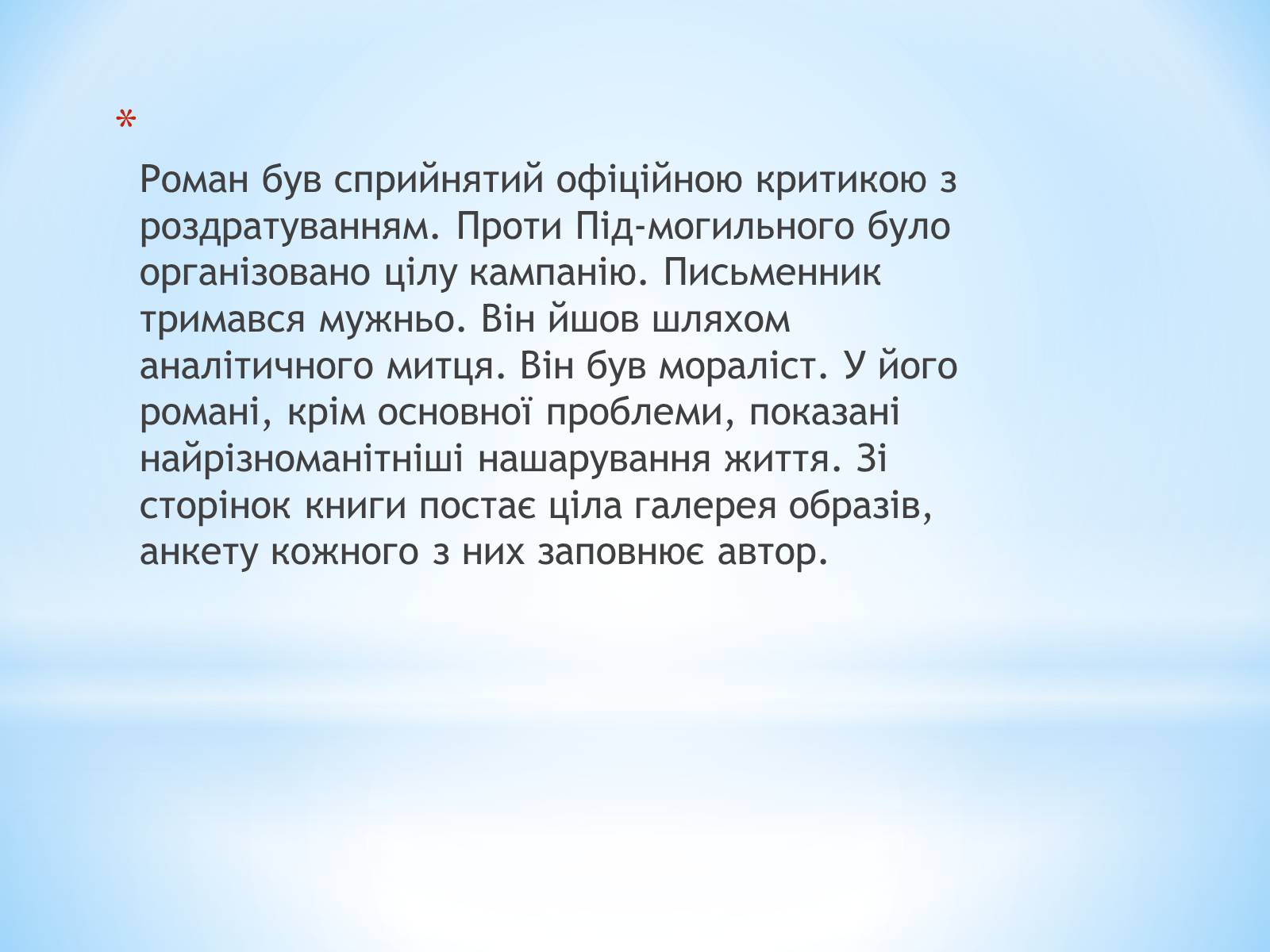 *

Роман був сприйнятий офіційною критикою з роздратуванням. Проти Під-могильного було організовано цілу кампанію. Письменник тримався мужньо. Він йшов шляхом аналітичного митця. Він був мораліст. У його романі, крім основної проблеми, показані найрізноманітніші нашарування життя. Зі сторінок книги постає ціла галерея образів, анкету кожного з них заповнює автор.